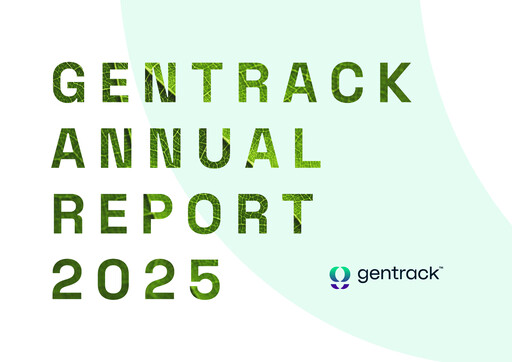 GENTRACK
ANNUAL
REPORT
2025

gentrack™